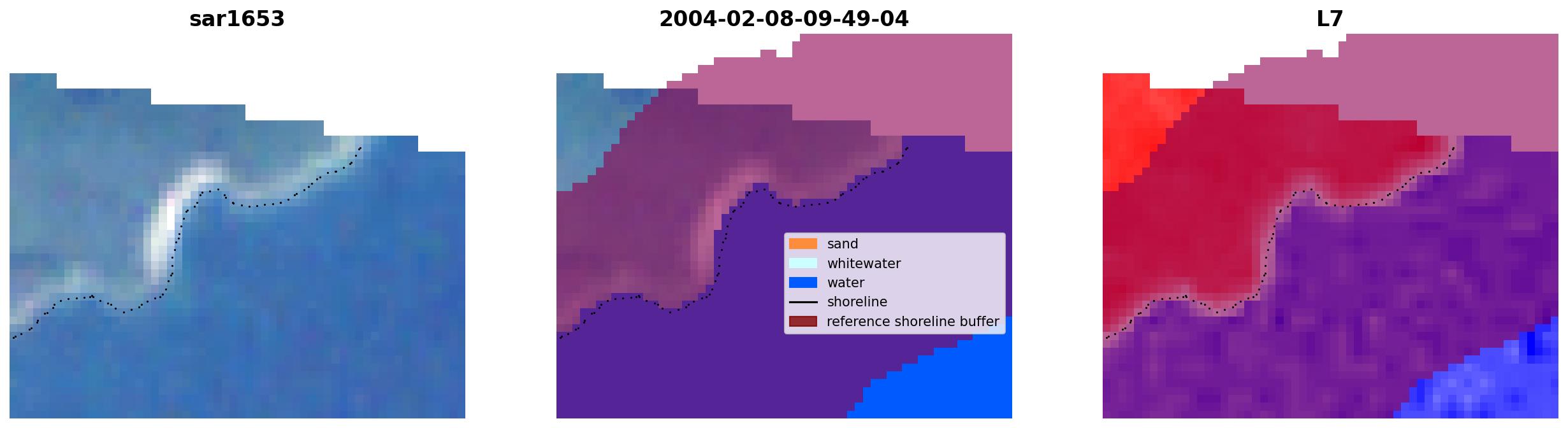 sar1653

2004-02-08-09-49-04

sand
whitewater
water
shoreline
reference shoreline buffer

L7